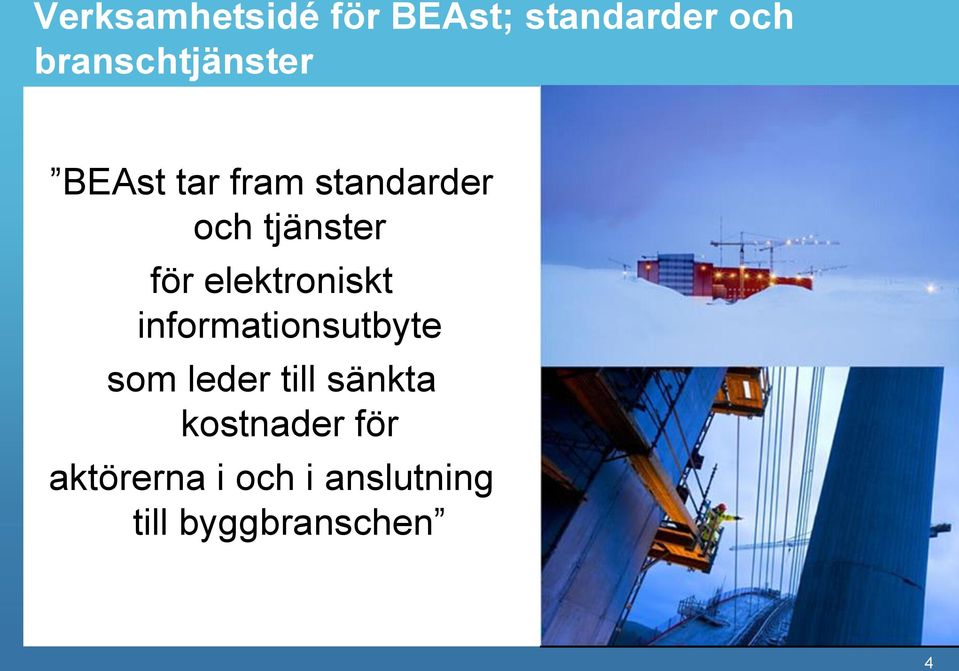 Verksamhetsidé för BEAst; standarder och branschtjänster

”BEAst tar fram standarder och tjänster

för elektroniskt informationsutbyte

som leder till sänkta kostnader för

aktörerna i och i anslutning till byggbranschen”

4